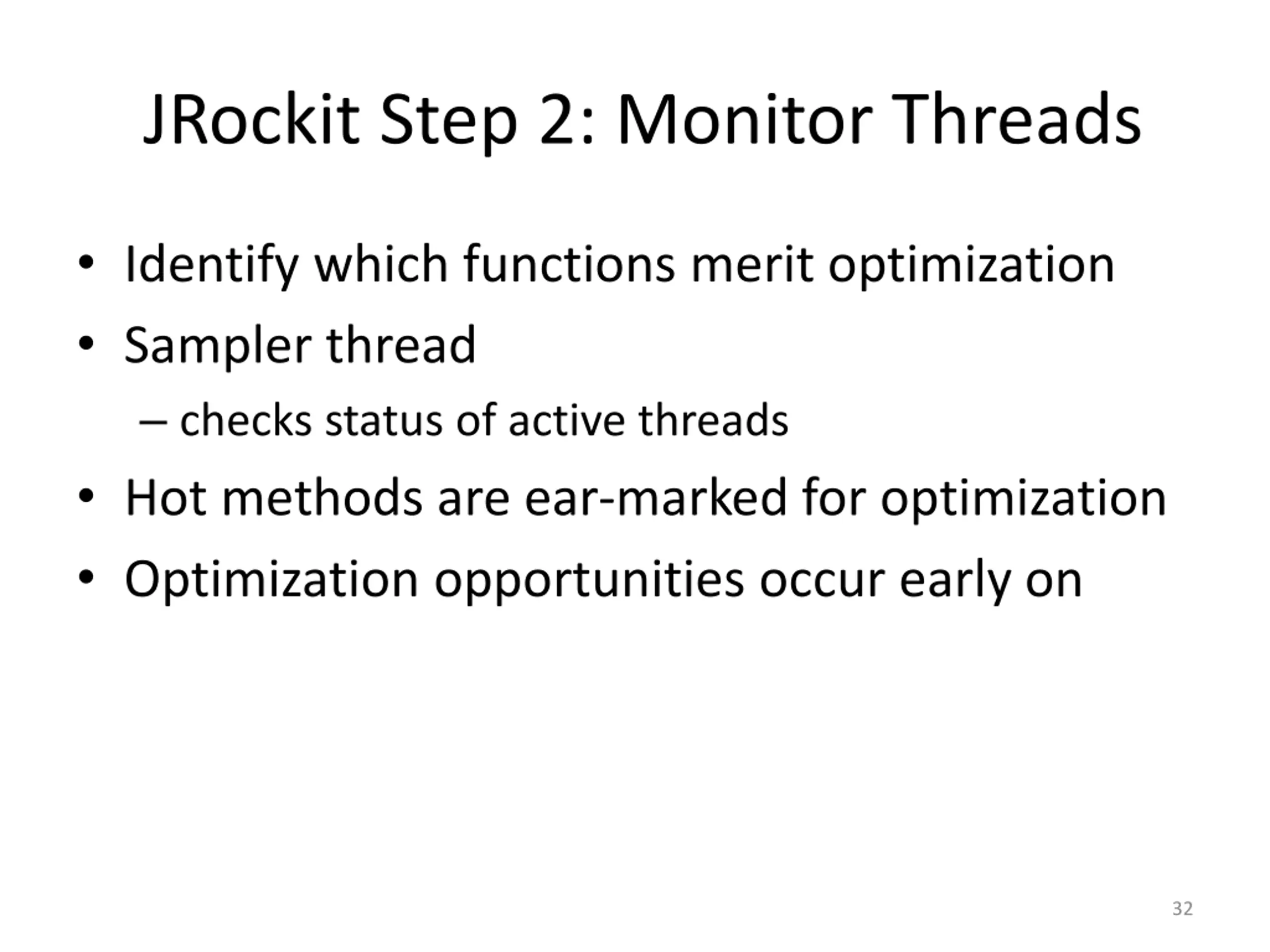 JRockit Step 2: Monitor Threads

• Identify which functions merit optimization
• Sampler thread
– checks status of active threads
• Hot methods are ear-marked for optimization
• Optimization opportunities occur early on

32